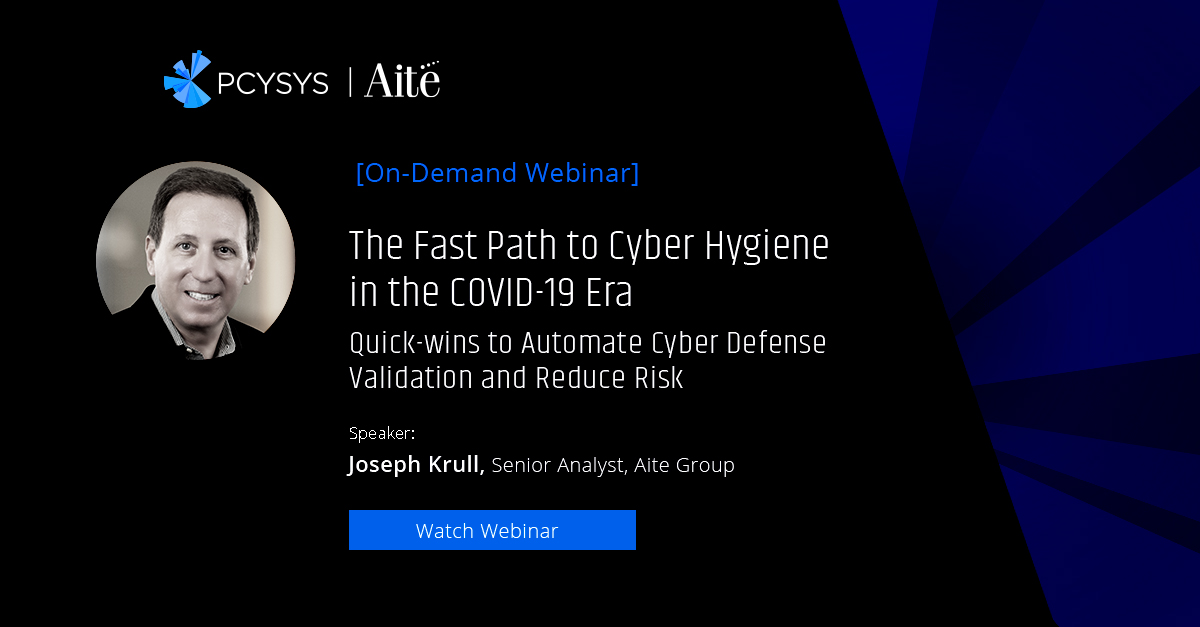 PCYSYS | Aite

[On-Demand Webinar]

The Fast Path to Cyber Hygiene in the COVID-19 Era

Quick-wins to Automate Cyber Defense Validation and Reduce Risk

Speaker:

Joseph Krull, Senior Analyst, Aite Group

Watch Webinar